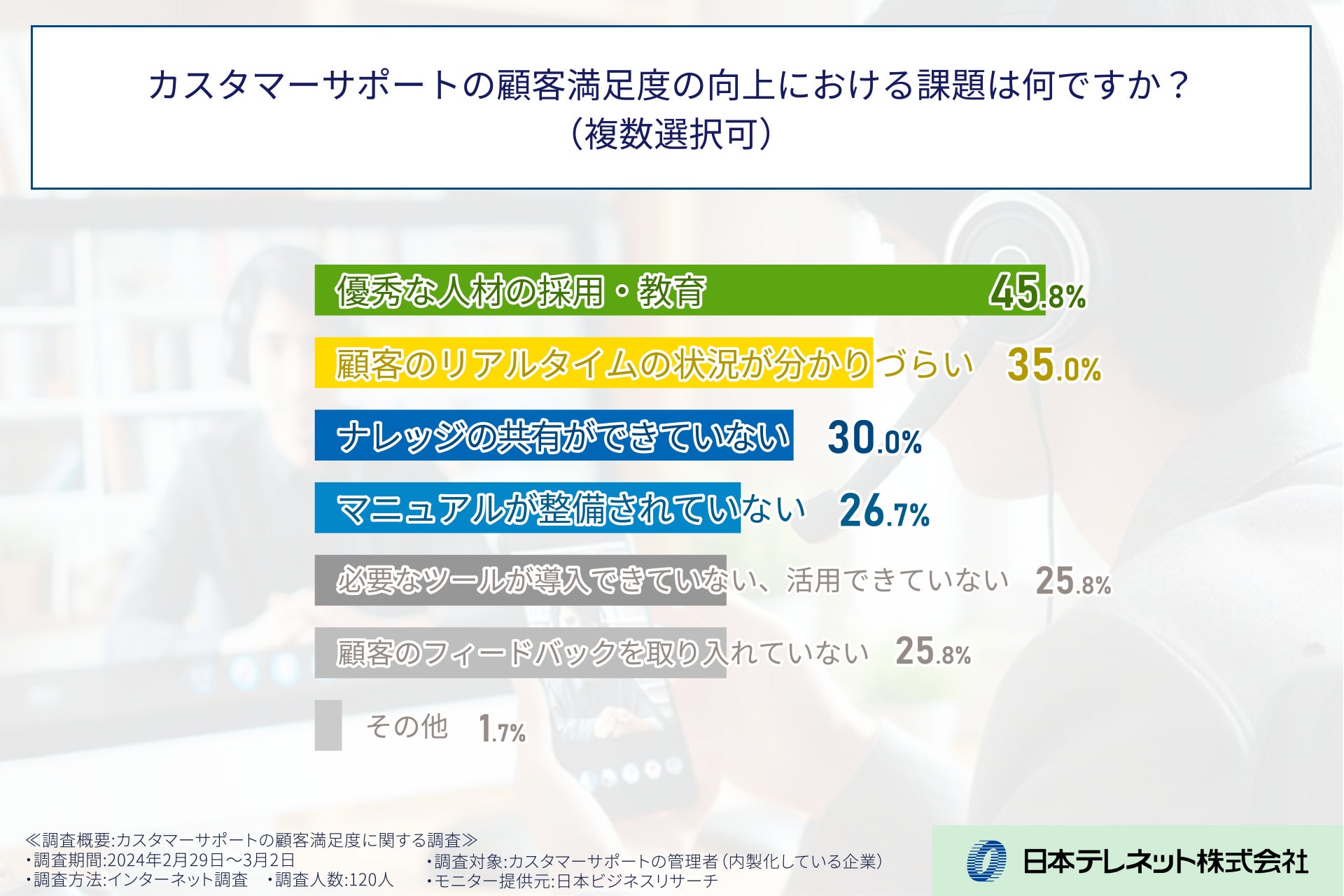 カスタマーサポートの顧客満足度の向上における課題は何ですか？
（複数選択可）

優秀な人材の採用・教育 45.8%

顧客のリアルタイムの状況が分かりづらい 35.0%

ナレッジの共有ができていない 30.0%

マニュアルが整備されていない 26.7%

必要なツールが導入できていない、活用できていない 25.8%

顧客のフィードバックを取り入れていない 25.8%

その他 1.7%

≪調査概要:カスタマーサポートの顧客満足度に関する調査≫
・調査期間:2024年2月29日～3月2日
・調査方法:インターネット調査　・調査人数:120人
・調査対象:カスタマーサポートの管理者（内製化している企業）
・モニター提供元:日本ビジネスリサーチ

日本テレネット株式会社